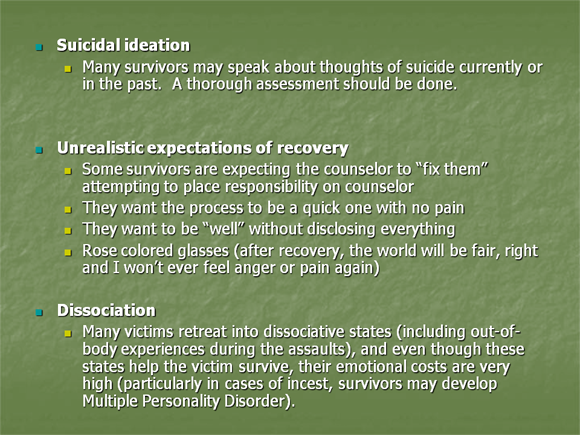 Suicidal ideation

Many survivors may speak about thoughts of suicide currently or in the past. A thorough assessment should be done.

Unrealistic expectations of recovery

Some survivors are expecting the counselor to “fix them” attempting to place responsibility on counselor

They want the process to be a quick one with no pain

They want to be “well” without disclosing everything

Rose colored glasses (after recovery, the world will be fair, right and I won’t ever feel anger or pain again)

Dissociation

Many victims retreat into dissociative states (including out-of-body experiences during the assaults), and even though these states help the victim survive, their emotional costs are very high (particularly in cases of incest, survivors may develop Multiple Personality Disorder).